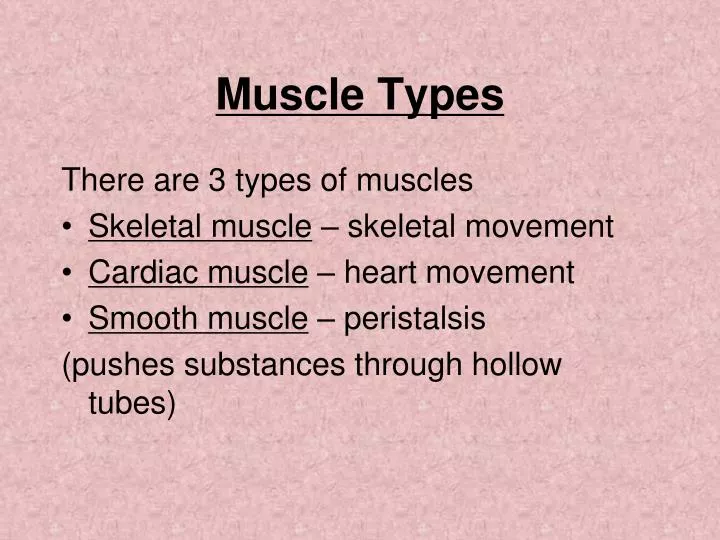 Muscle Types

There are 3 types of muscles
• Skeletal muscle – skeletal movement
• Cardiac muscle – heart movement
• Smooth muscle – peristalsis
(pushes substances through hollow tubes)